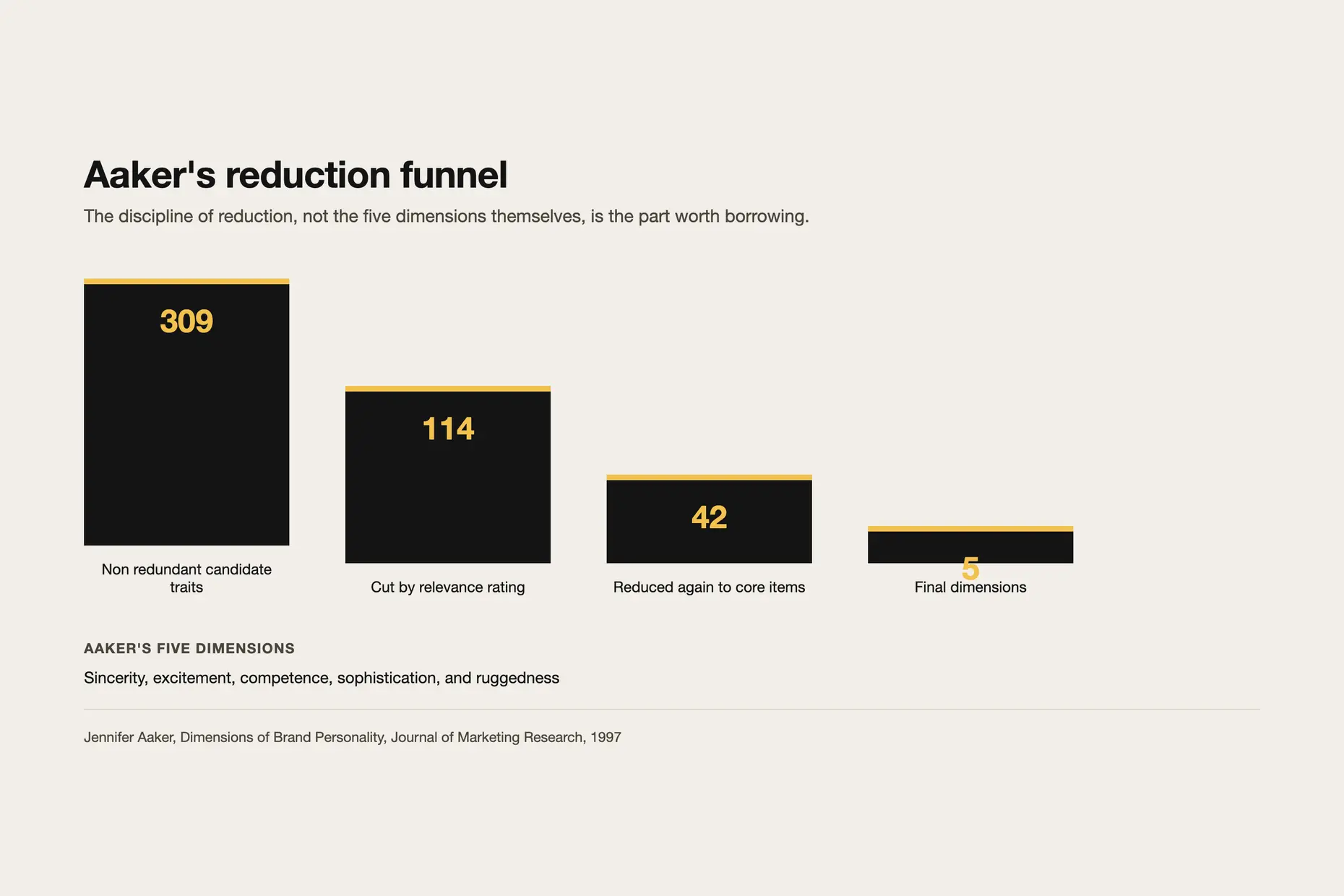 Aaker's reduction funnel

The discipline of reduction, not the five dimensions themselves, is the part worth borrowing.

309

Non redundant candidate traits

114

Cut by relevance rating

42

Reduced again to core items

5

Final dimensions

AAKER'S FIVE DIMENSIONS

Sincerity, excitement, competence, sophistication, and ruggedness

Jennifer Aaker, Dimensions of Brand Personality, Journal of Marketing Research, 1997